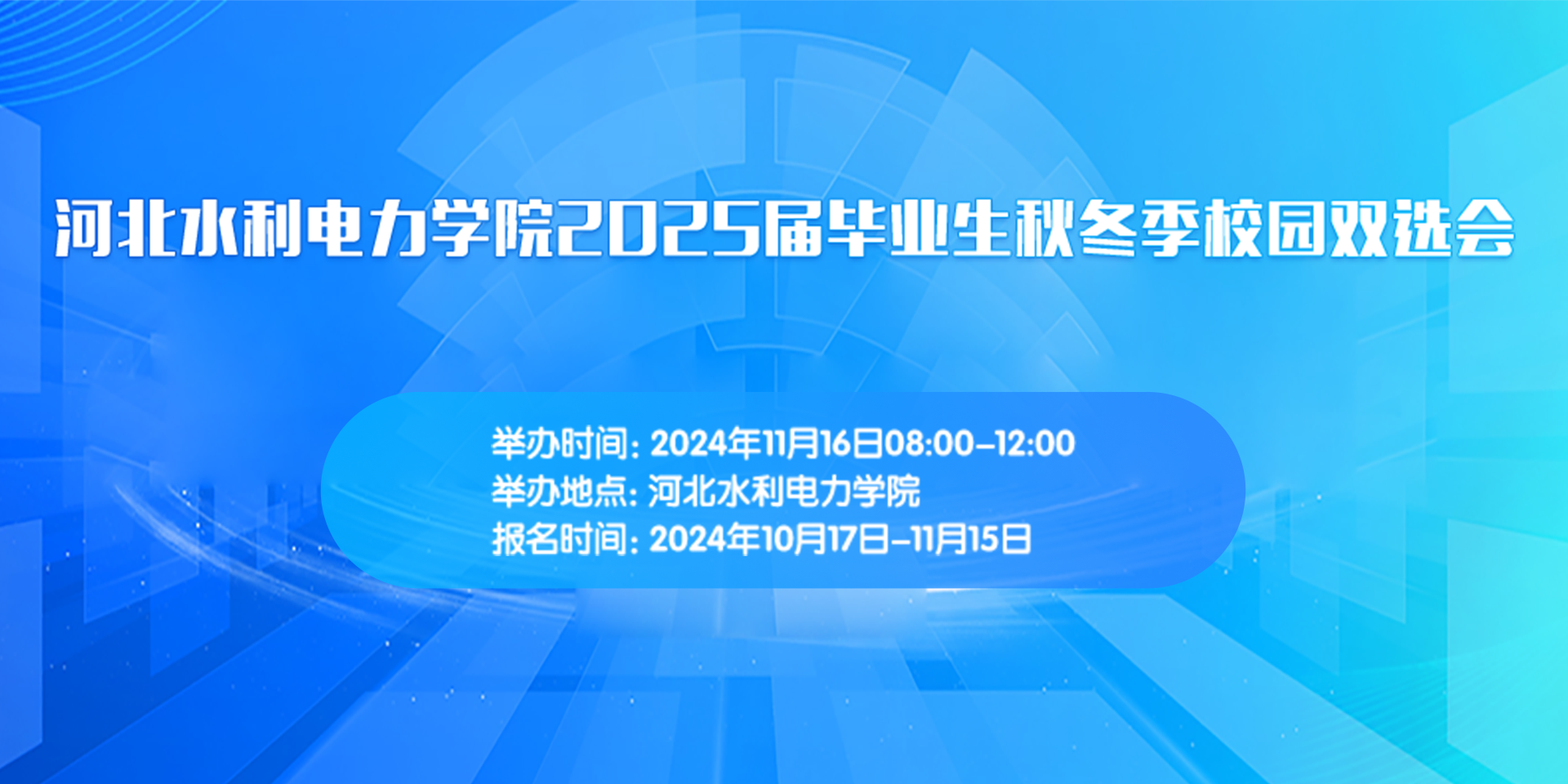 河北水利电力学院2025届毕业生秋冬季校园双选会

举办时间: 2024年11月16日08:00-12:00
举办地点: 河北水利电力学院
报名时间: 2024年10月17日-11月15日